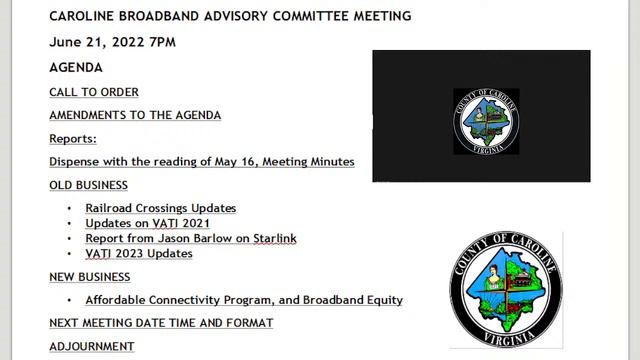 CAROLINE BROADBAND ADVISORY COMMITTEE MEETING

June 21, 2022 7PM

AGENDA

CALL TO ORDER

AMENDMENTS TO THE AGENDA

Reports:

Dispense with the reading of May 16, Meeting Minutes

OLD BUSINESS

• Railroad Crossings Updates
• Updates on VATI 2021
• Report from Jason Barlow on Starlink
• VATI 2023 Updates

NEW BUSINESS

• Affordable Connectivity Program, and Broadband Equity

NEXT MEETING DATE TIME AND FORMAT

ADJOURNMENT

COUNTY OF CAROLINE VIRGINIA

COUNTY OF CAROLINE VIRGINIA